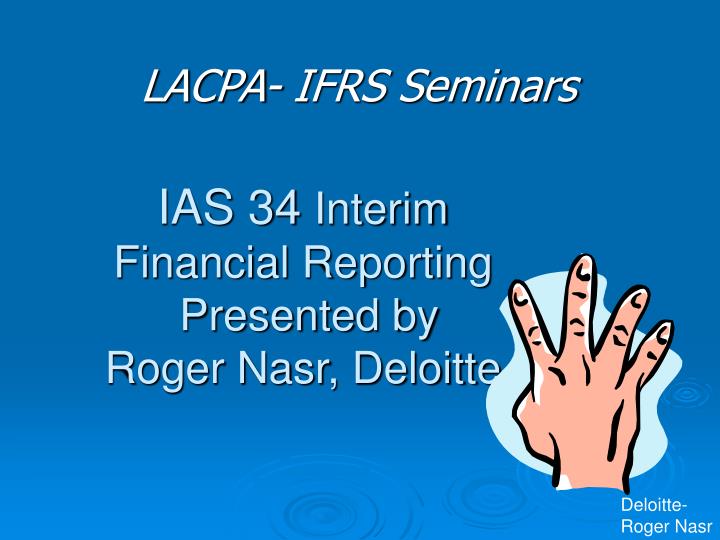 LACPA- IFRS Seminars

IAS 34 Interim Financial Reporting Presented by Roger Nasr, Deloitte

Deloitte- Roger Nasr